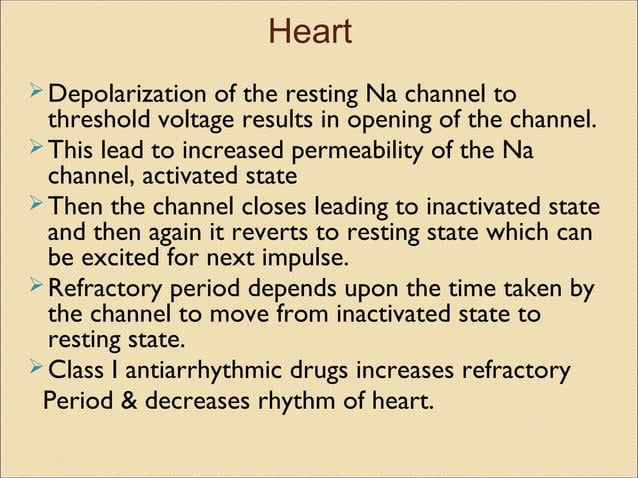 Heart

➤ Depolarization of the resting Na channel to threshold voltage results in opening of the channel.

➤ This lead to increased permeability of the Na channel, activated state

➤ Then the channel closes leading to inactivated state and then again it reverts to resting state which can be excited for next impulse.

➤ Refractory period depends upon the time taken by the channel to move from inactivated state to resting state.

➤ Class I antiarrhythmic drugs increases refractory Period & decreases rhythm of heart.